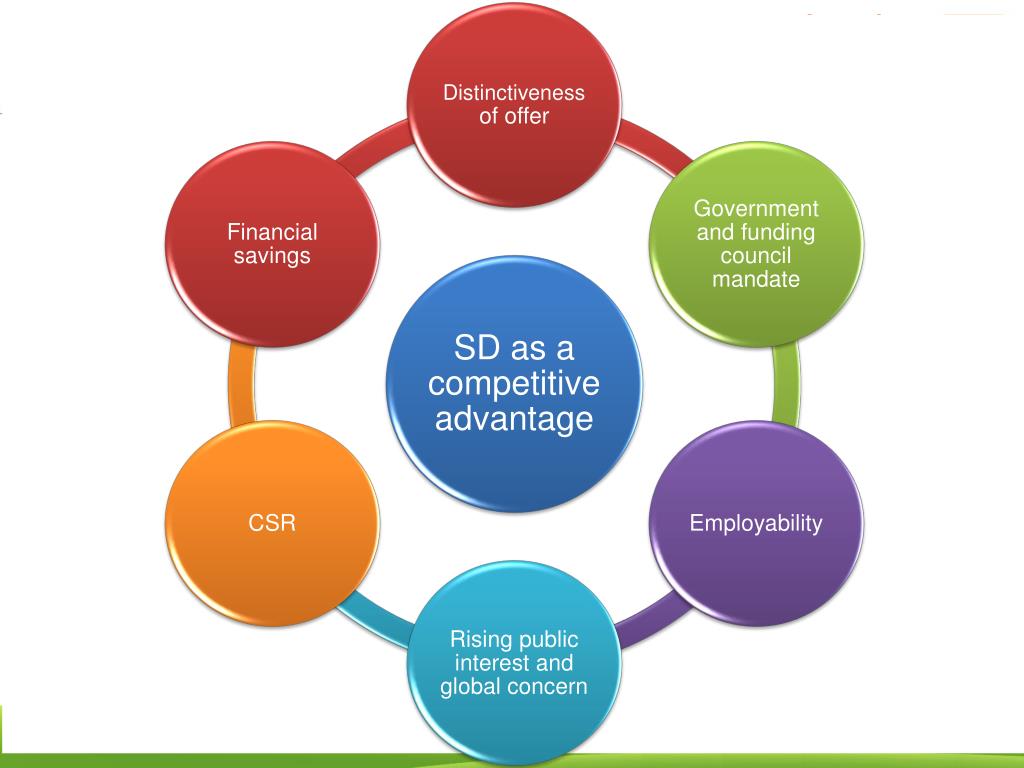 SD as a competitive advantage

Distinctiveness of offer

Government and funding council mandate

Employability

Rising public interest and global concern

CSR

Financial savings